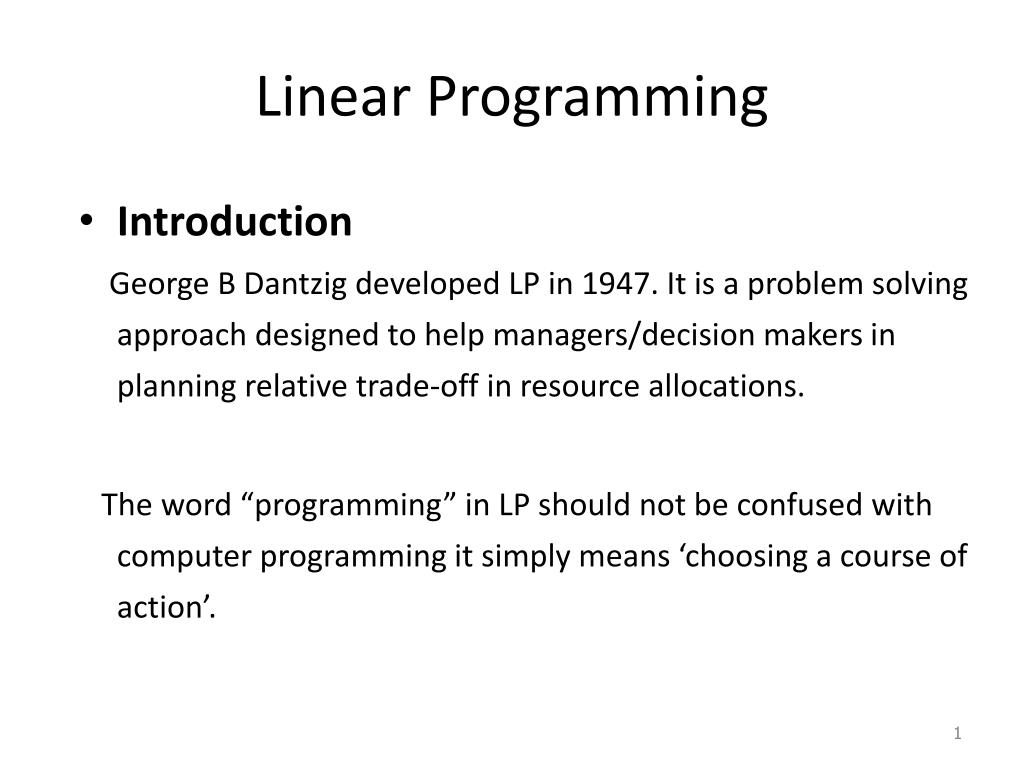 Linear Programming

• Introduction

George B Dantzig developed LP in 1947. It is a problem solving approach designed to help managers/decision makers in planning relative trade-off in resource allocations.

The word “programming” in LP should not be confused with computer programming it simply means ‘choosing a course of action’.

1